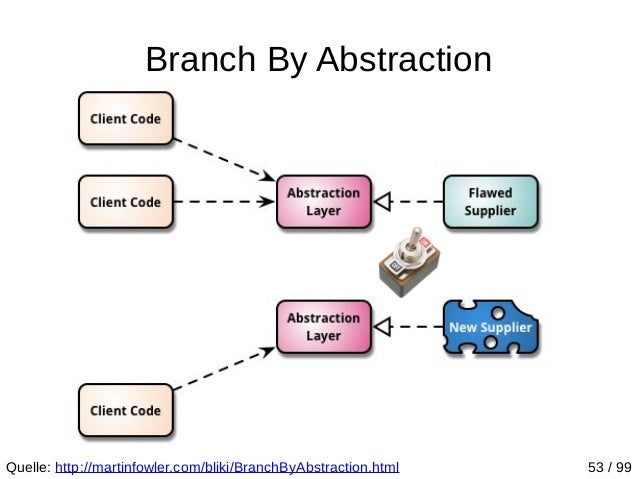 Branch By Abstraction

Client Code

Client Code

Abstraction Layer

Flawed Supplier

ON

OFF

Abstraction Layer

New Supplier

Client Code

Quelle: http://martinfowler.com/bliki/BranchByAbstraction.html

53 / 99